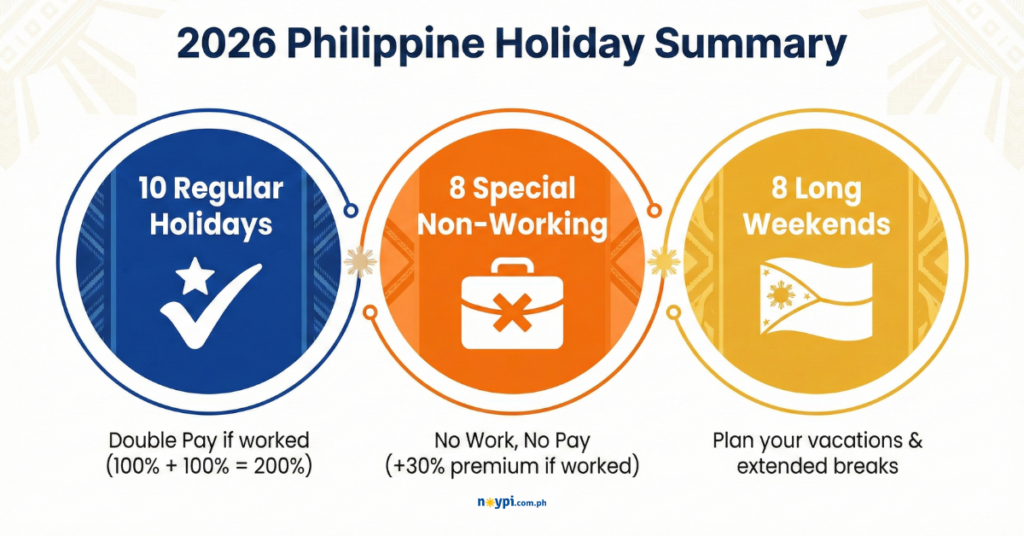 2026 Philippine Holiday Summary

10 Regular Holidays

8 Special Non-Working

8 Long Weekends

Double Pay if worked (100% + 100% = 200%)

No Work, No Pay (+30% premium if worked)

Plan your vacations & extended breaks

noypi.com.ph